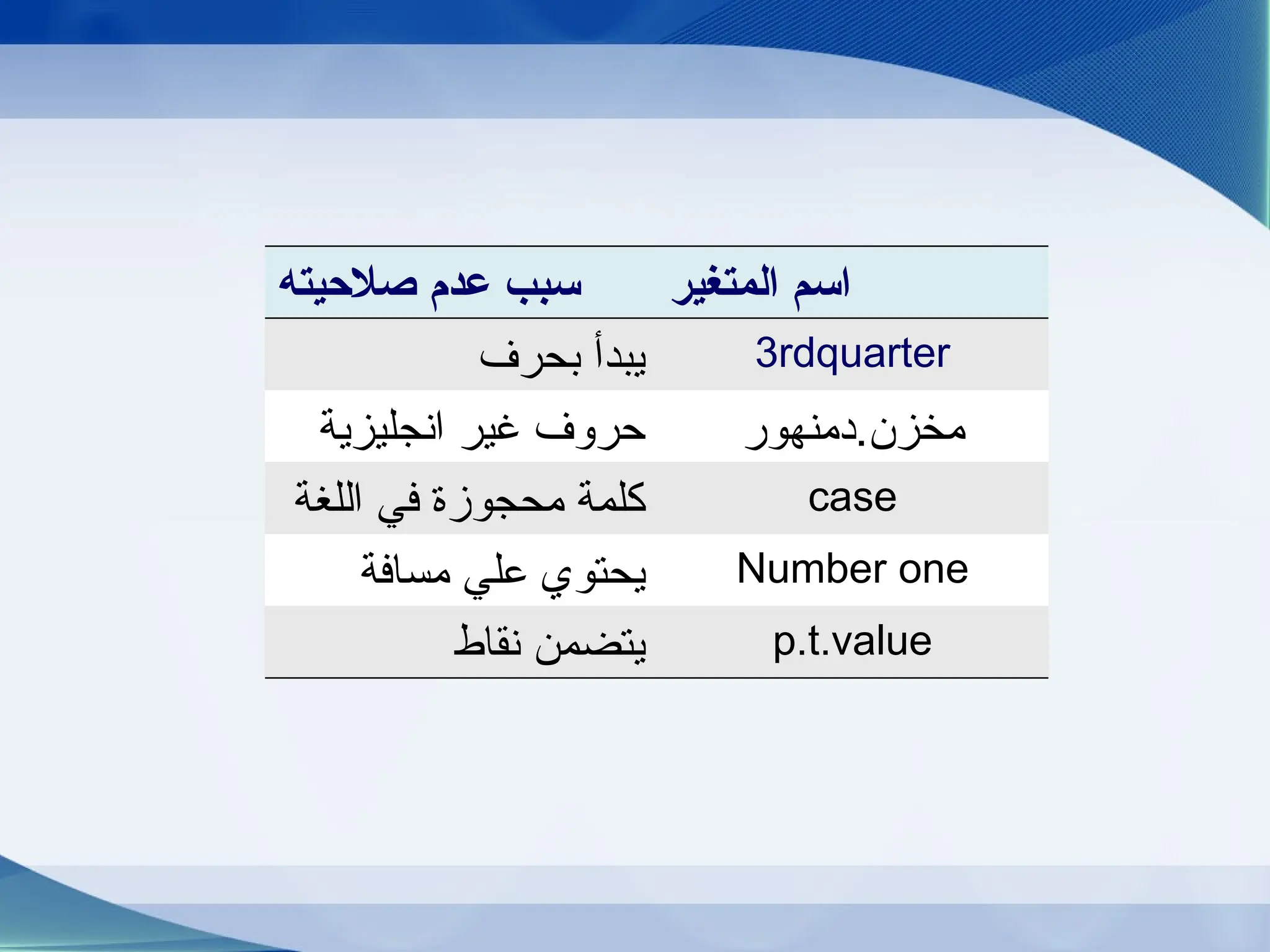 | اسم المتغير | سبب عدم صلاحيته |
|---|---|
| 3rdquarter | يبدأ بحرف |
| مخزن.دمنهور | حروف غير انجليزية |
| case | كلمة محجوزة في اللغة |
| Number one | يحتوي علي مسافة |
| p.t.value | يتضمن نقاط |